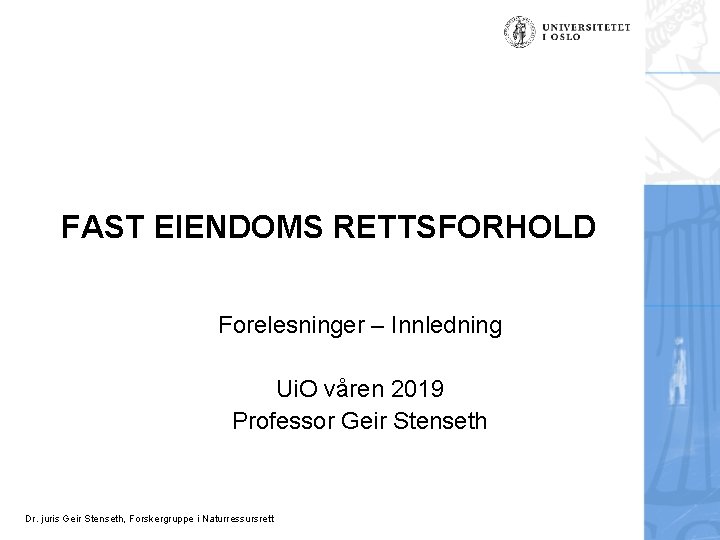 UNIVERSITETET
I OSLO

FAST EIENDOMS RETTSFORHOLD

Forelesninger – Innledning

UiO våren 2019
Professor Geir Stenseth

Dr. juris Geir Stenseth, Forskergruppe i Naturressursrett